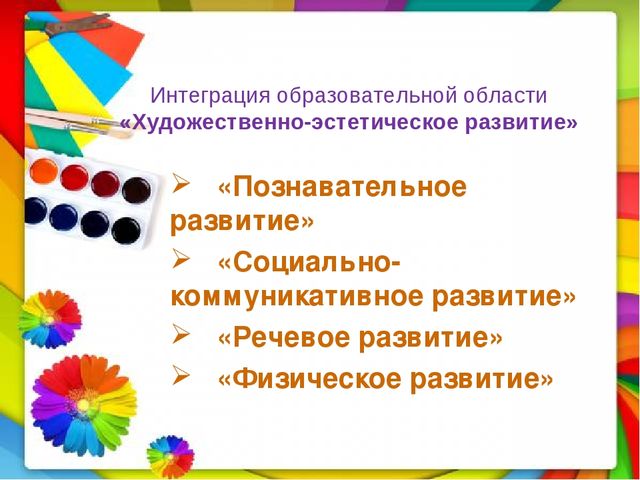 Интеграция образовательной области
«Художественно-эстетическое развитие»

➢ «Познавательное развитие»

➢ «Социально-коммуникативное развитие»

➢ «Речевое развитие»

➢ «Физическое развитие»